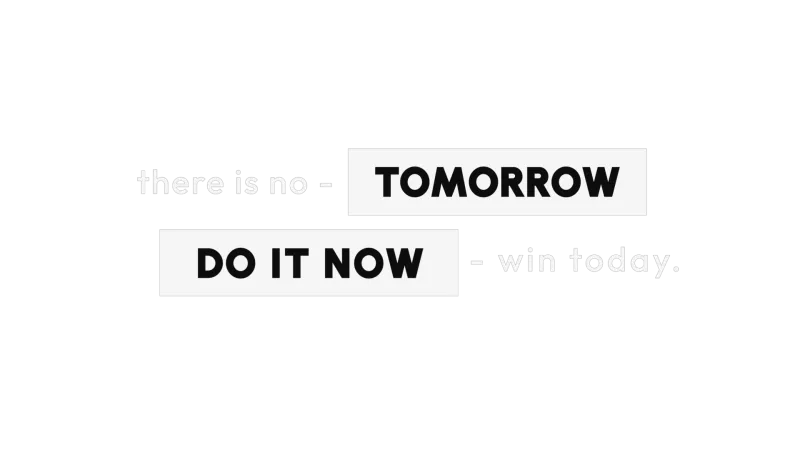 there is no - TOMORROW
DO IT NOW - win today.